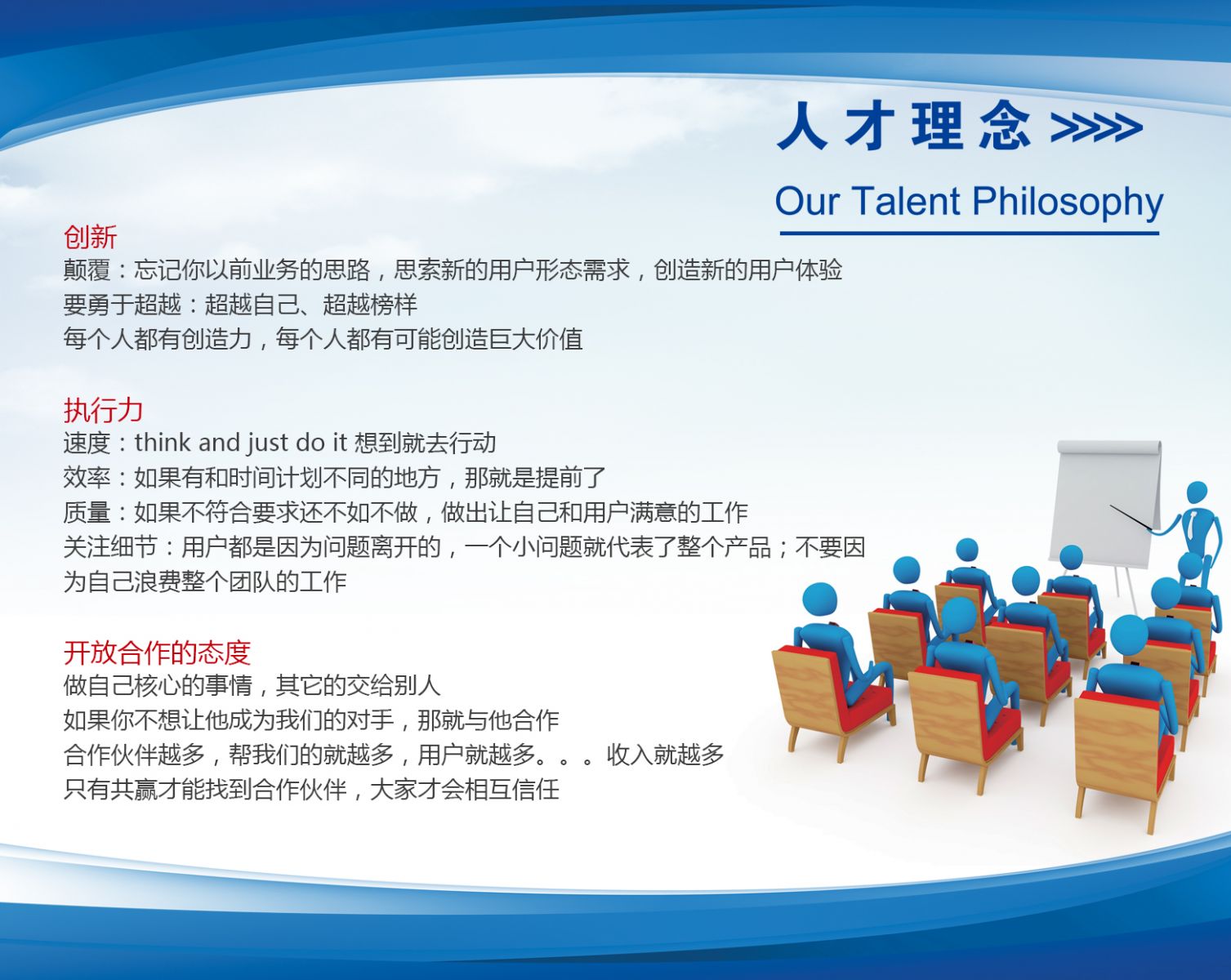 人才理念 >>>>

Our Talent Philosophy

创新
颠覆：忘记你以前业务的思路，思索新的用户形态需求，创造新的用户体验
要勇于超越：超越自己、超越榜样
每个人都有创造力，每个人都有可能创造巨大价值

执行力
速度：think and just do it 想到就去行动
效率：如果有和时间计划不同的地方，那就是提前了
质量：如果不符合要求还不如不做，做出让自己和用户满意的工作
关注细节：用户都是因为问题离开的，一个小问题就代表了整个产品；不要因为自己浪费整个团队的工作

开放合作的态度
做自己核心的事情，其它的交给别人
如果你不想让他成为我们的对手，那就与他合作
合作伙伴越多，帮我们的就越多，用户就越多。。。收入就越多
只有共赢才能找到合作伙伴，大家才会相互信任